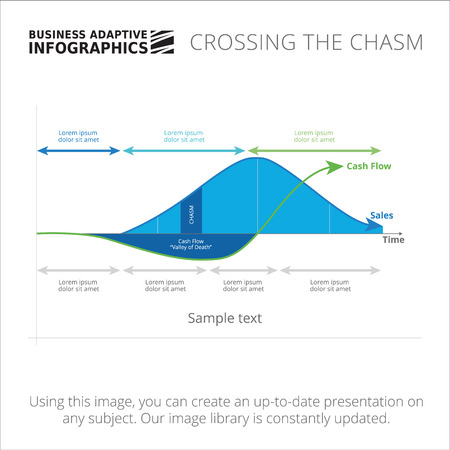 BUSINESS ADAPTIVE INFOGRAPHICS

CROSSING THE CHASM

Lorem ipsum dolor sit amet

Lorem ipsum dolor sit amet

Lorem ipsum dolor sit amet

Cash Flow

CHASM

Sales

Time

Cash Flow "Valley of Death"

Lorem ipsum dolor sit amet

Lorem ipsum dolor sit amet

Lorem ipsum dolor sit amet

Lorem ipsum dolor sit amet

Sample text

Using this image, you can create an up-to-date presentation on any subject. Our image library is constantly updated.